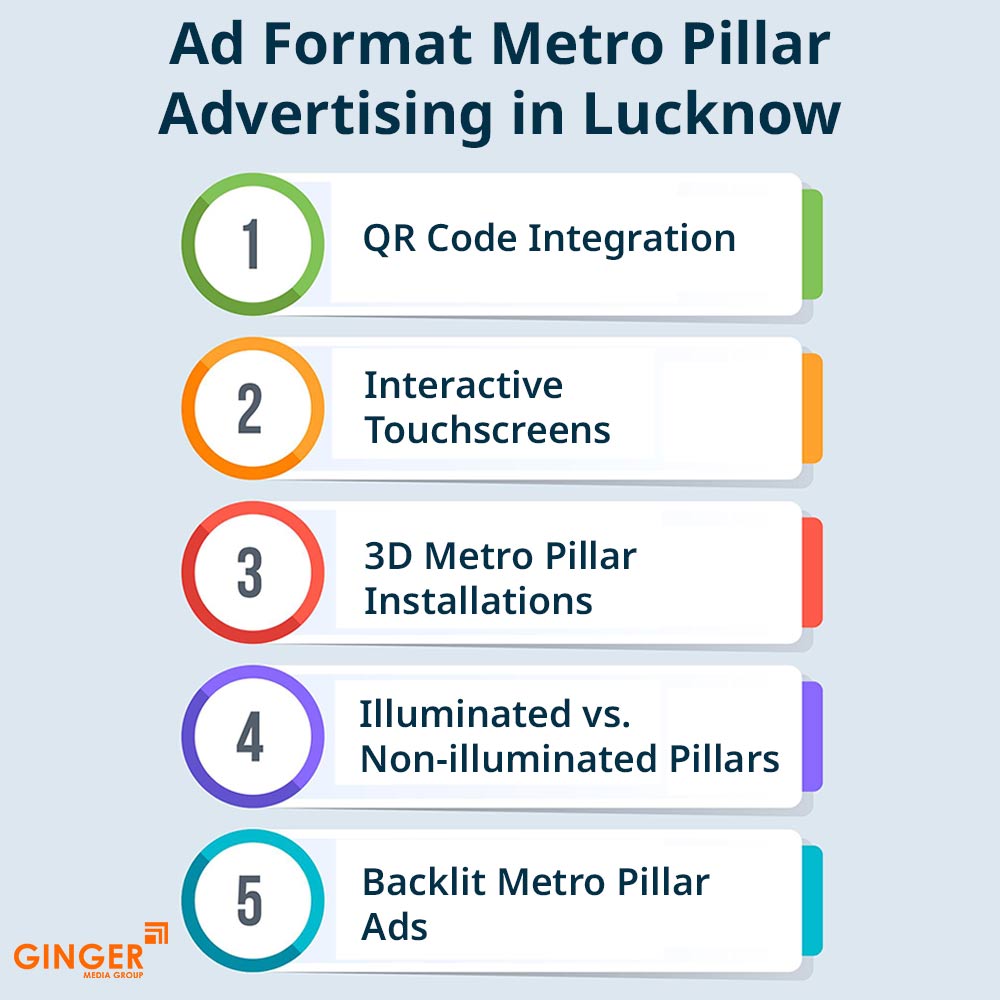 Ad Format Metro Pillar Advertising in Lucknow

1 QR Code Integration

2 Interactive Touchscreens

3 3D Metro Pillar Installations

4 Illuminated vs. Non-illuminated Pillars

5 Backlit Metro Pillar Ads

GINGER MEDIA GROUP